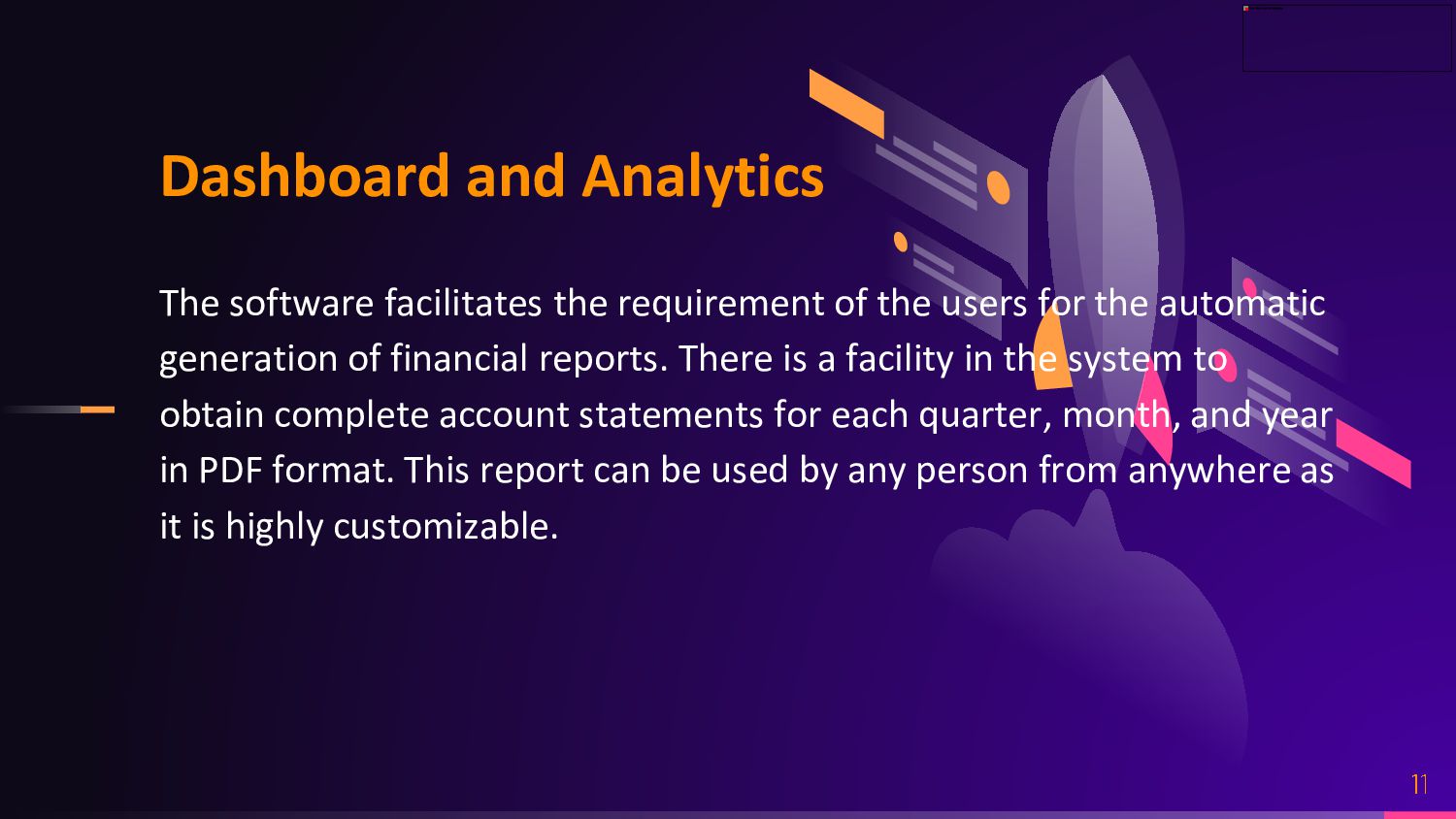 Dashboard and Analytics

The software facilitates the requirement of the users for the automatic generation of financial reports. There is a facility in the system to obtain complete account statements for each quarter, month, and year in PDF format. This report can be used by any person from anywhere as it is highly customizable.

11